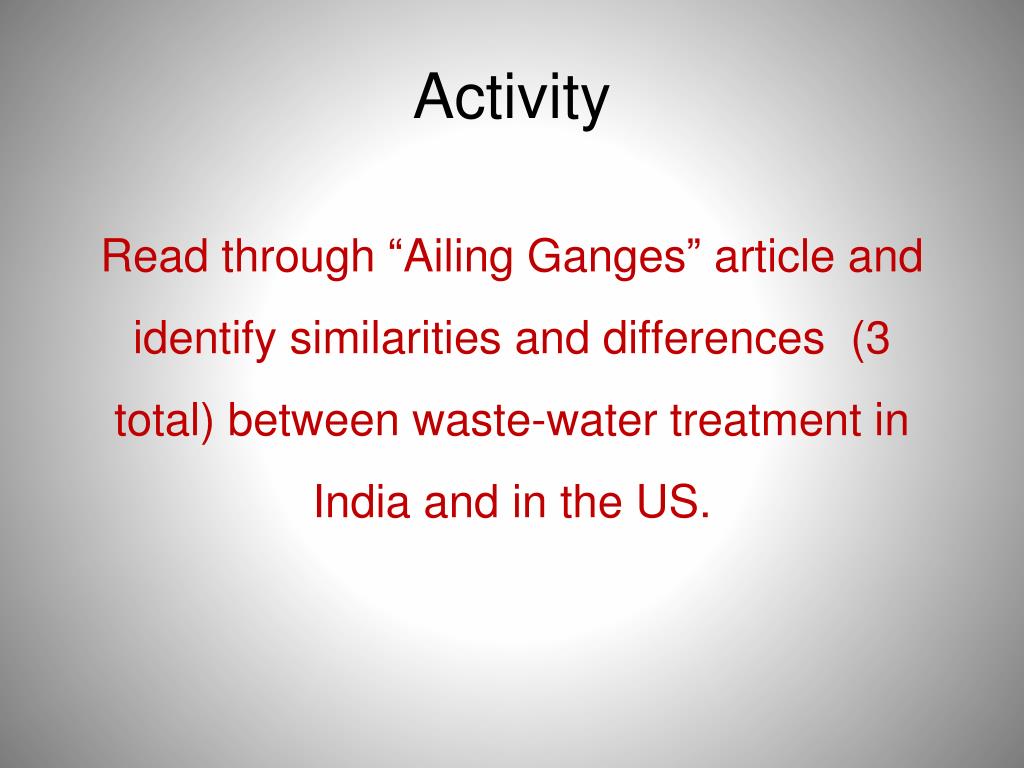 Activity

Read through “Ailing Ganges” article and identify similarities and differences  (3 total) between waste-water treatment in India and in the US.